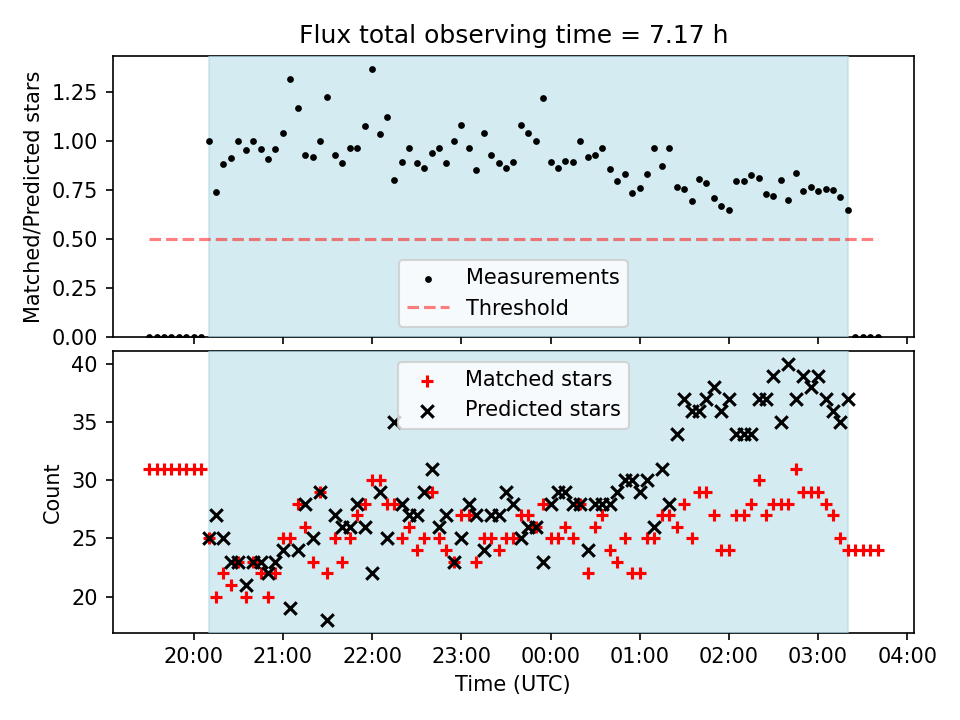 Flux total observing time = 7.17 h

Matched/Predicted stars

1.25
1.00
0.75
0.50
0.25
0.00

Measurements
Threshold

Count

40
35
30
25
20

Matched stars
Predicted stars

20:00
21:00
22:00
23:00
00:00
01:00
02:00
03:00
04:00

Time (UTC)